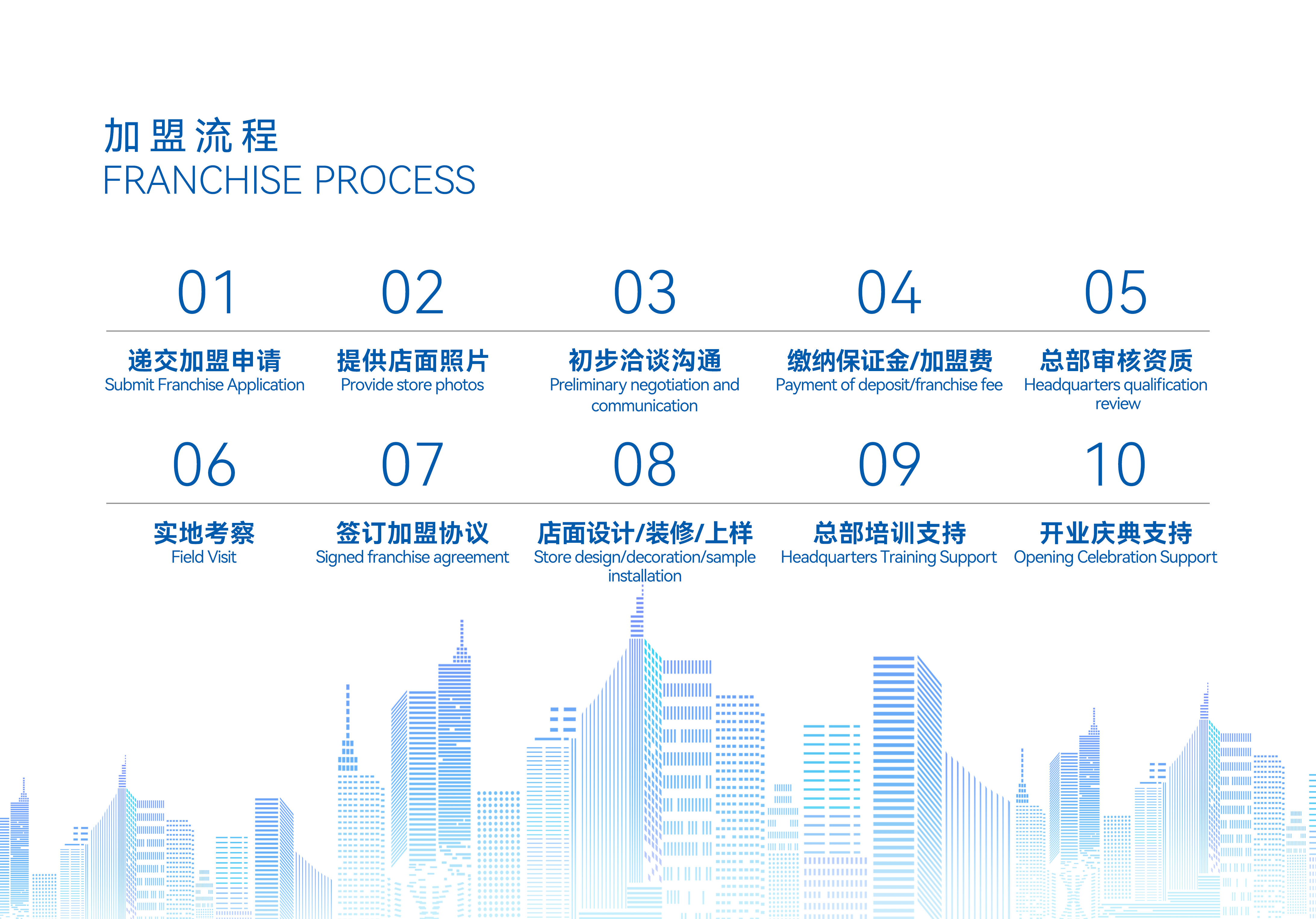 加盟流程
FRANCHISE PROCESS

01
递交加盟申请
Submit Franchise Application

02
提供店面照片
Provide store photos

03
初步洽谈沟通
Preliminary negotiation and communication

04
缴纳保证金/加盟费
Payment of deposit/franchise fee

05
总部审核资质
Headquarters qualification review

06
实地考察
Field Visit

07
签订加盟协议
Signed franchise agreement

08
店面设计/装修/上样
Store design/decoration/sample installation

09
总部培训支持
Headquarters Training Support

10
开业庆典支持
Opening Celebration Support